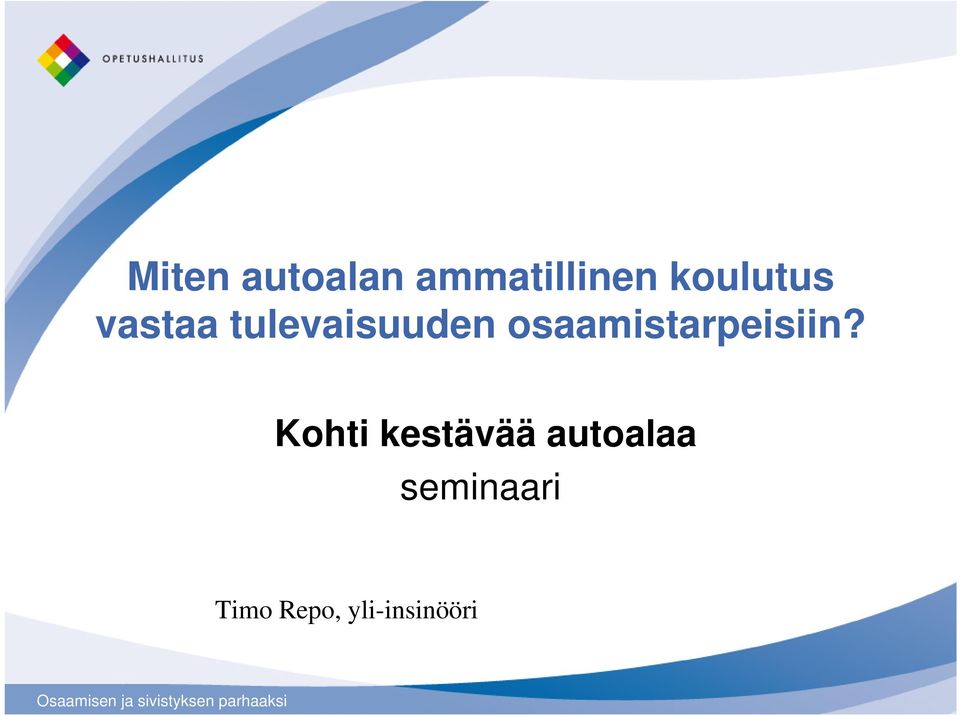 OPETUSHALLITUS

Miten autoalan ammatillinen koulutus vastaa tulevaisuuden osaamistarpeisiin?

Kohti kestävää autoalaa
seminaari

Timo Repo, yli-insinööri

Osaamisen ja sivistyksen parhaaksi